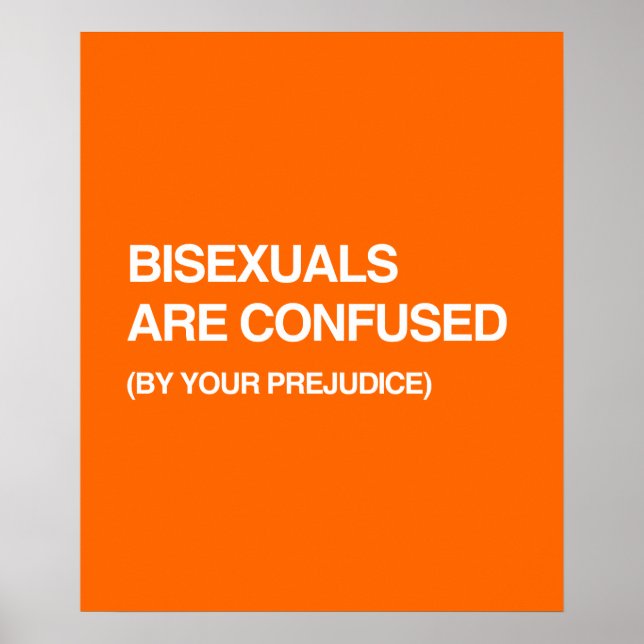 BISEXUALS ARE CONFUSED

(BY YOUR PREJUDICE)